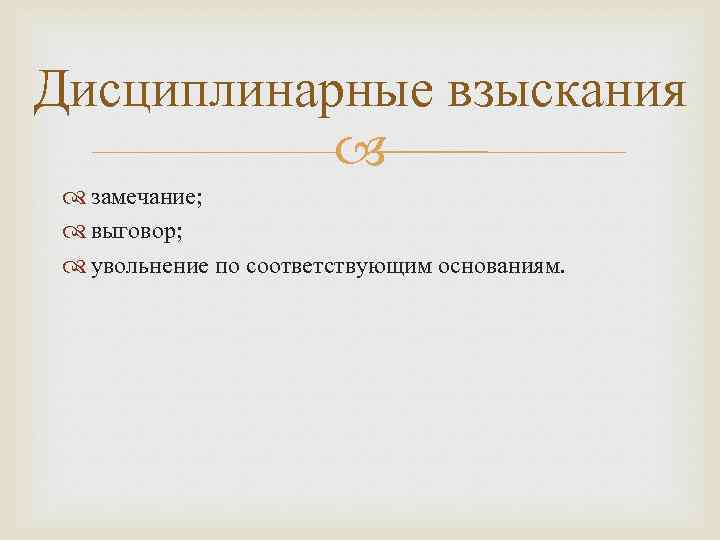 Дисциплинарные взыскания

замечание;
выговор;
увольнение по соответствующим основаниям.